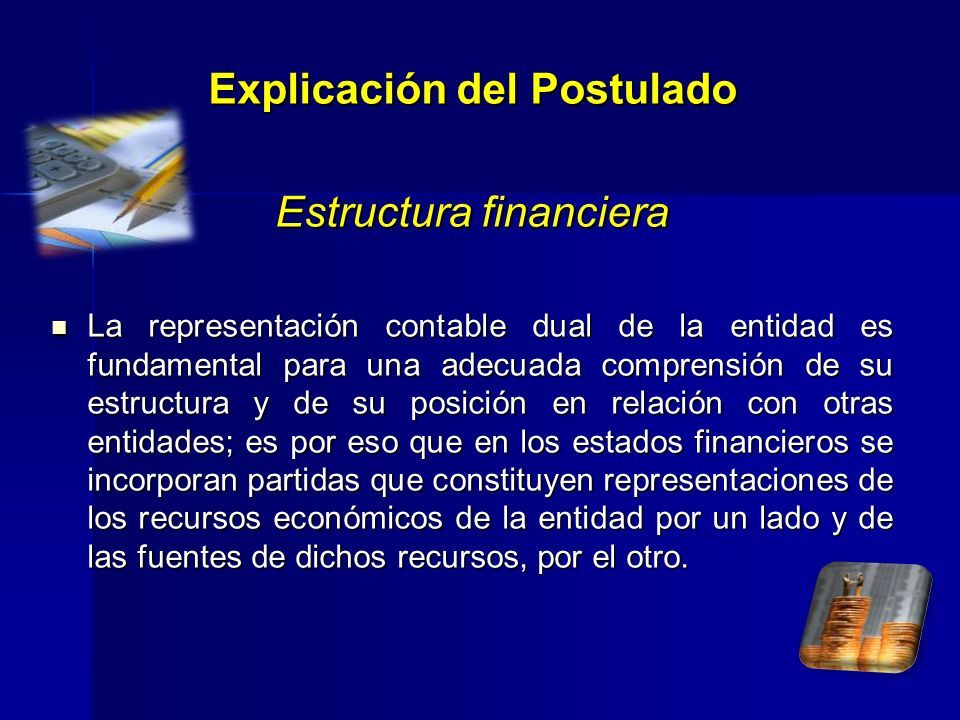 Explicación del Postulado

Estructura financiera

La representación contable dual de la entidad es fundamental para una adecuada comprensión de su estructura y de su posición en relación con otras entidades; es por eso que en los estados financieros se incorporan partidas que constituyen representaciones de los recursos económicos de la entidad por un lado y de las fuentes de dichos recursos, por el otro.